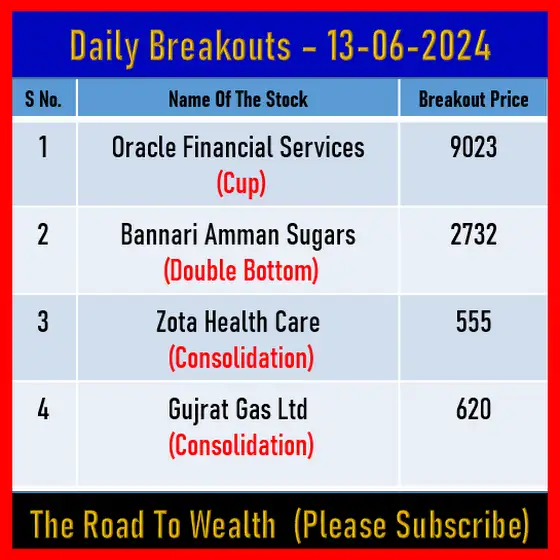 Daily Breakouts – 13-06-2024

| S No. | Name Of The Stock | Breakout Price |
|---|---|---|
| 1 | Oracle Financial Services (Cup) | 9023 |
| 2 | Bannari Amman Sugars (Double Bottom) | 2732 |
| 3 | Zota Health Care (Consolidation) | 555 |
| 4 | Gujrat Gas Ltd (Consolidation) | 620 |

The Road To Wealth (Please Subscribe)